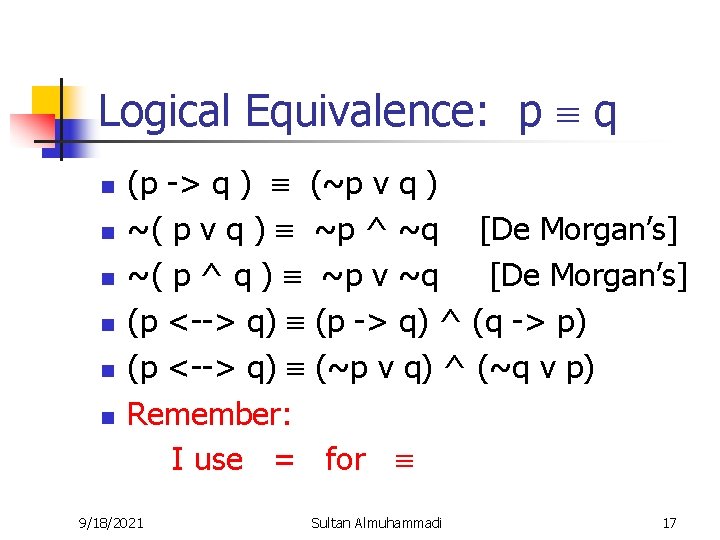 Logical Equivalence: p ≡ q

- (p -> q ) ≡ (~p v q )
- ~( p v q ) ≡ ~p ^ ~q [De Morgan's]
- ~( p ^ q ) ≡ ~p v ~q [De Morgan's]
- (p <--> q) ≡ (p -> q) ^ (q -> p)
- (p <--> q) ≡ (~p v q) ^ (~q v p)
- Remember:
 I use = for ≡

9/18/2021 Sultan Almuhammadi 17